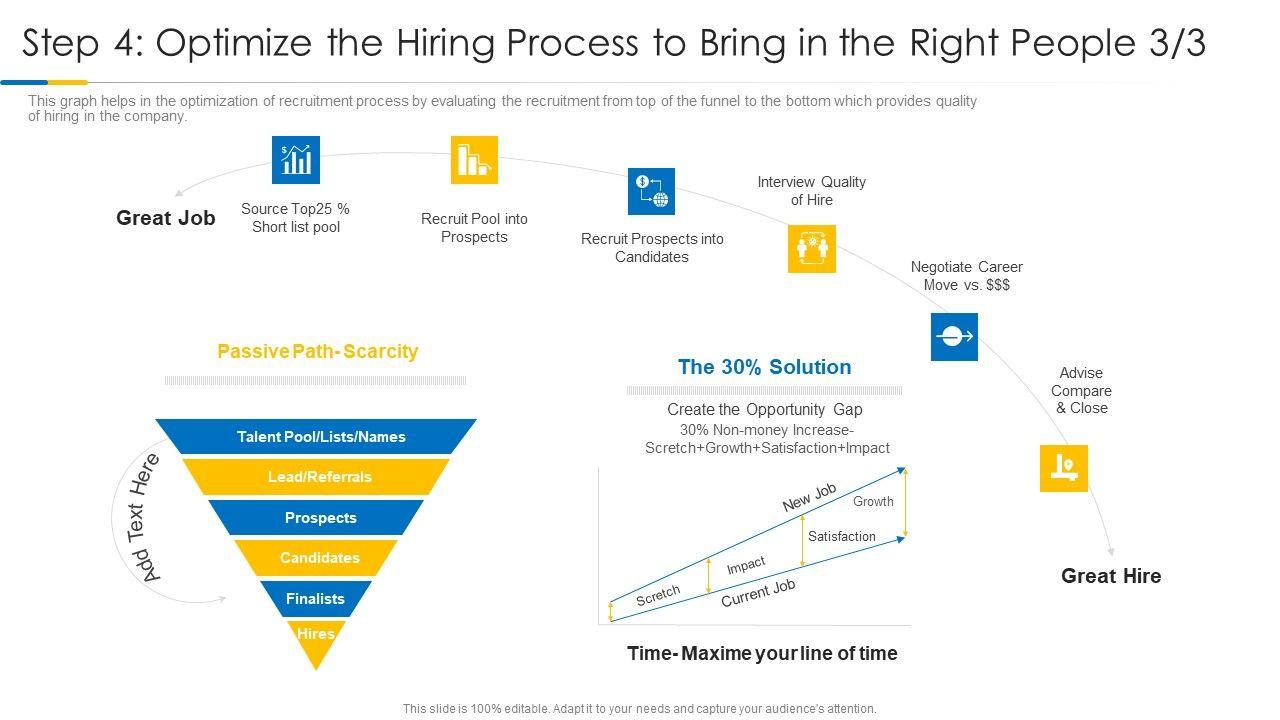 Step 4: Optimize the Hiring Process to Bring in the Right People 3/3

This graph helps in the optimization of recruitment process by evaluating the recruitment from top of the funnel to the bottom which provides quality of hiring in the company.

Great Job

Source Top25 % Short list pool

Recruit Pool into Prospects

Recruit Prospects into Candidates

Interview Quality of Hire

Negotiate Career Move vs. $$$

Advise Compare & Close

Great Hire

Passive Path- Scarcity

Add Text Here

Talent Pool/Lists/Names

Lead/Referrals

Prospects

Candidates

Finalists

Hires

The 30% Solution

Create the Opportunity Gap

30% Non-money Increase- Scretch+Growth+Satisfaction+Impact

New Job

Growth

Satisfaction

Impact

Scretch

Current Job

Time- Maxime your line of time

This slide is 100% editable. Adapt it to your needs and capture your audience's attention.